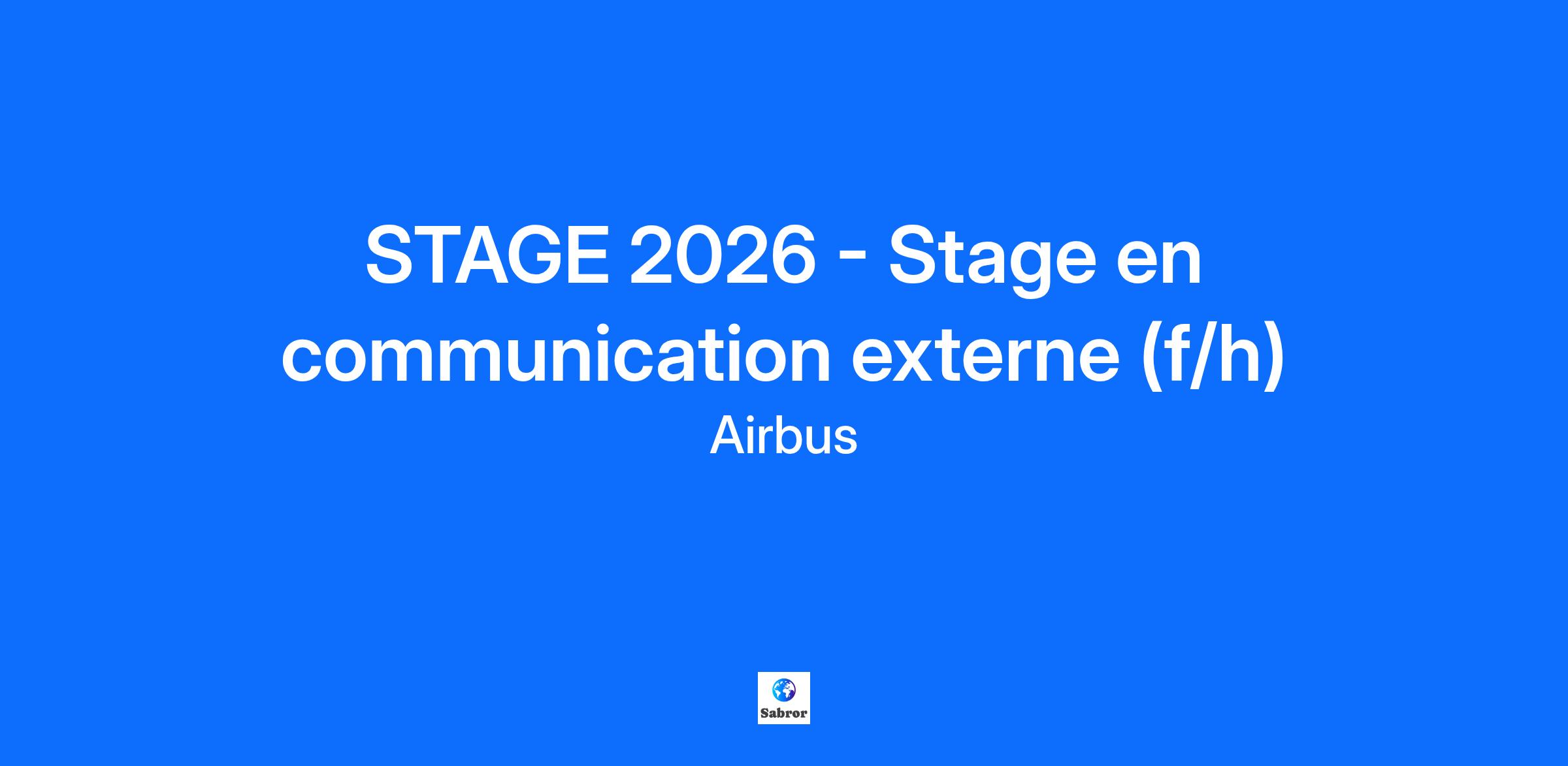 STAGE 2026 - Stage en communication externe (f/h)

Airbus

Sabror